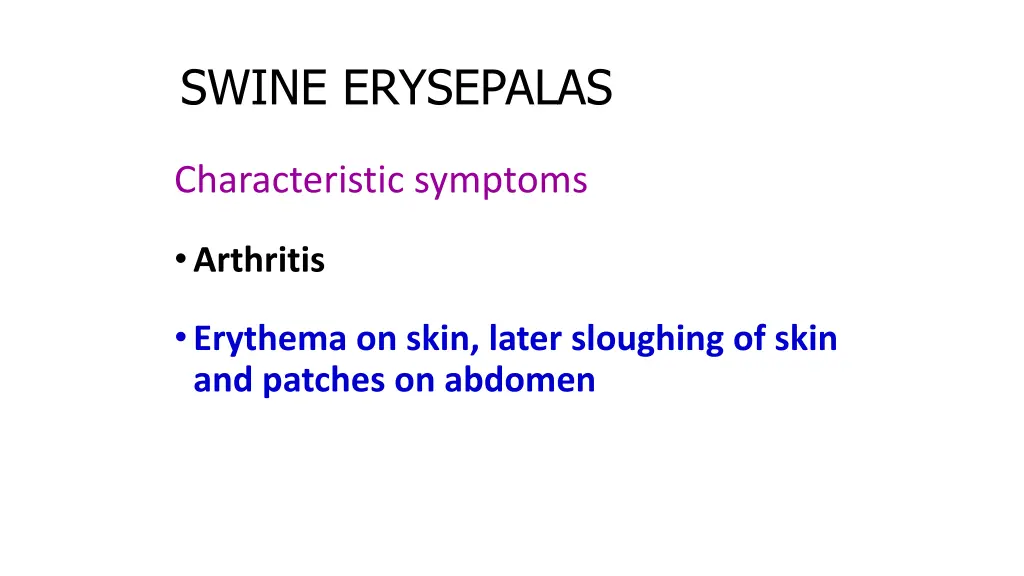 SWINE ERYSEPALAS

Characteristic symptoms

• Arthritis

• Erythema on skin, later sloughing of skin and patches on abdomen